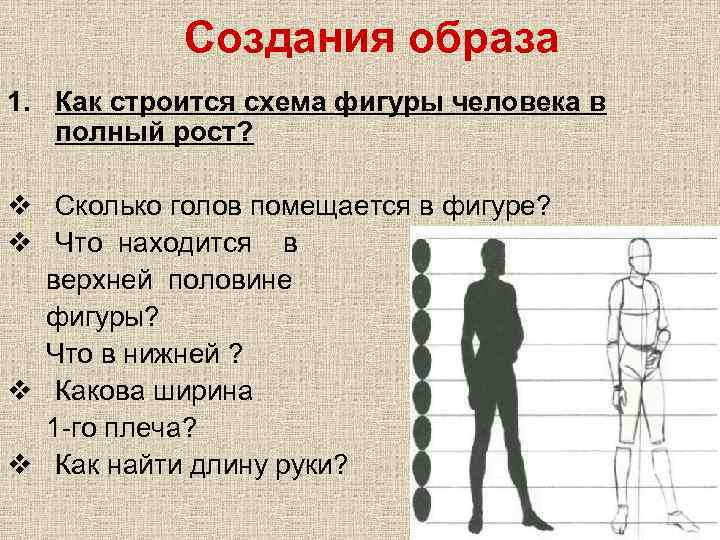 Создания образа

1. Как строится схема фигуры человека в полный рост?

❖ Сколько голов помещается в фигуре?
❖ Что находится в верхней половине фигуры? Что в нижней ?
❖ Какова ширина 1-го плеча?
❖ Как найти длину руки?